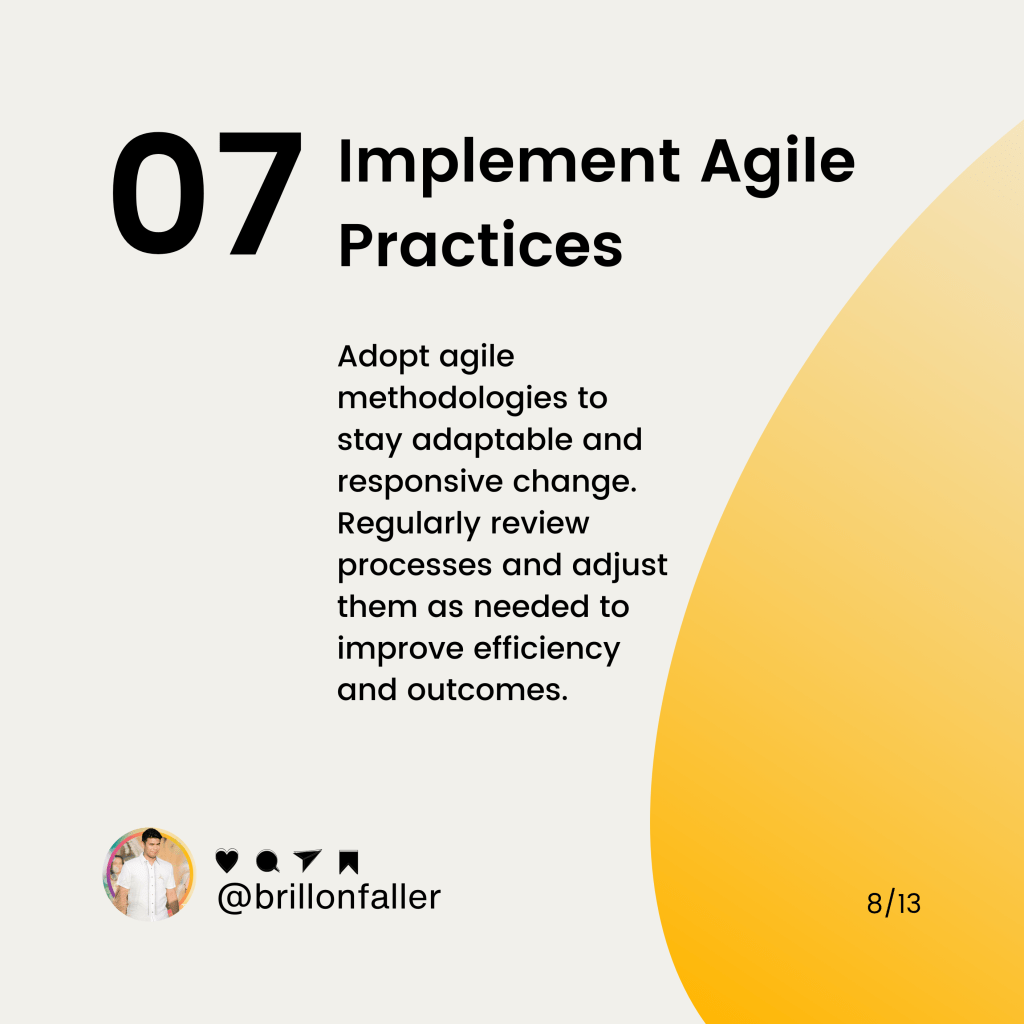 07 Implement Agile Practices

Adopt agile methodologies to stay adaptable and responsive change. Regularly review processes and adjust them as needed to improve efficiency and outcomes.

@brillonfaller

8/13